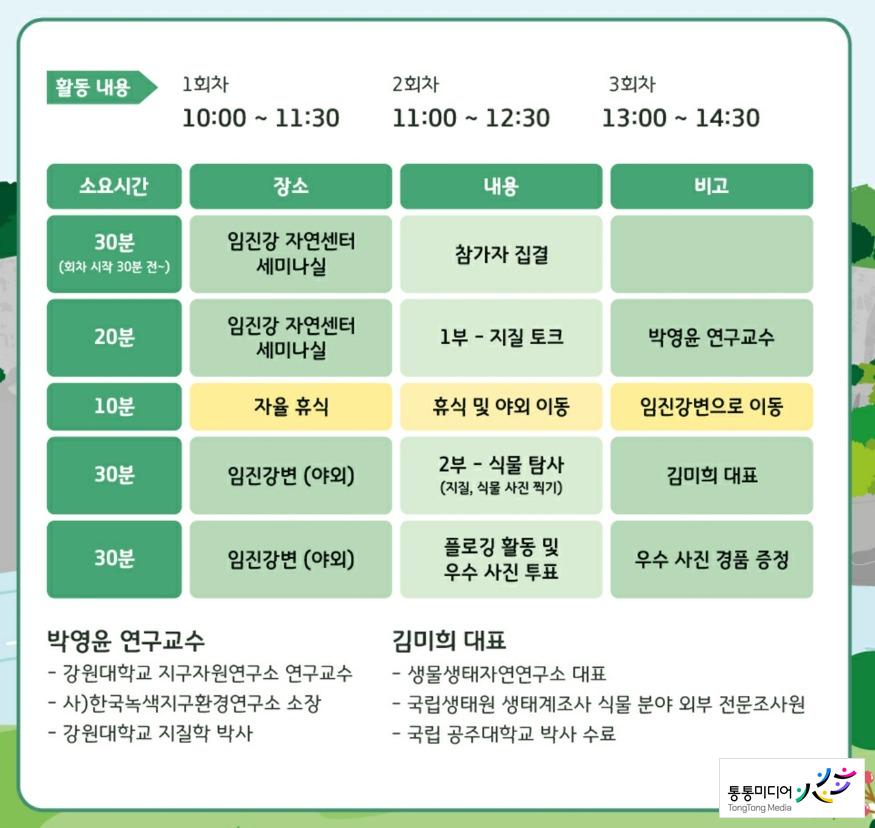 활동 내용

1회차
10:00 ~ 11:30

2회차
11:00 ~ 12:30

3회차
13:00 ~ 14:30

| 소요시간 | 장소 | 내용 | 비고 |
|---|---|---|---|
| 30분 (회차 시작 30분 전~) | 임진강 자연센터 세미나실 | 참가자 집결 | |
| 20분 | 임진강 자연센터 세미나실 | 1부 - 지질 토크 | 박영윤 연구교수 |
| 10분 | 자율 휴식 | 휴식 및 야외 이동 | 임진강변으로 이동 |
| 30분 | 임진강변 (야외) | 2부 - 식물 탐사 (지질, 식물 사진 찍기) | 김미희 대표 |
| 30분 | 임진강변 (야외) | 플로깅 활동 및 우수 사진 투표 | 우수 사진 경품 증정 |

박영윤 연구교수
- 강원대학교 지구자원연구소 연구교수
- 사)한국녹색지구환경연구소 소장
- 강원대학교 지질학 박사

김미희 대표
- 생물생태자연연구소 대표
- 국립생태원 생태계조사 식물 분야 외부 전문조사원
- 국립 공주대학교 박사 수료

통통미디어
TongTong Media